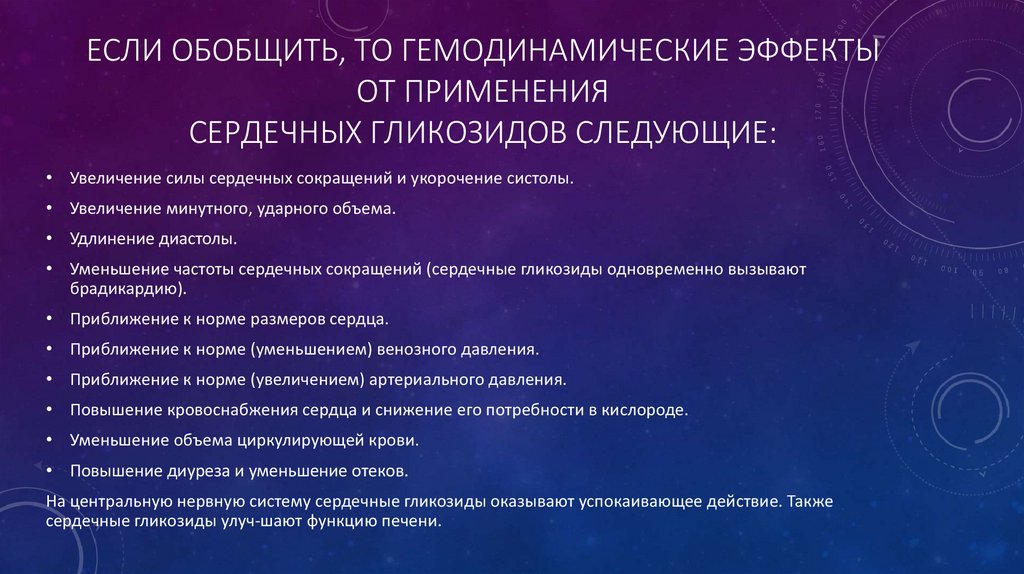 ЕСЛИ ОБОБЩИТЬ, ТО ГЕМОДИНАМИЧЕСКИЕ ЭФФЕКТЫ ОТ ПРИМЕНЕНИЯ СЕРДЕЧНЫХ ГЛИКОЗИДОВ СЛЕДУЮЩИЕ:

• Увеличение силы сердечных сокращений и укорочение систолы.
• Увеличение минутного, ударного объема.
• Удлинение диастолы.
• Уменьшение частоты сердечных сокращений (сердечные гликозиды одновременно вызывают брадикардию).
• Приближение к норме размеров сердца.
• Приближение к норме (уменьшением) венозного давления.
• Приближение к норме (увеличением) артериального давления.
• Повышение кровоснабжения сердца и снижение его потребности в кислороде.
• Уменьшение объема циркулирующей крови.
• Повышение диуреза и уменьшение отеков.

На центральную нервную систему сердечные гликозиды оказывают успокаивающее действие. Также сердечные гликозиды улуч-шают функцию печени.